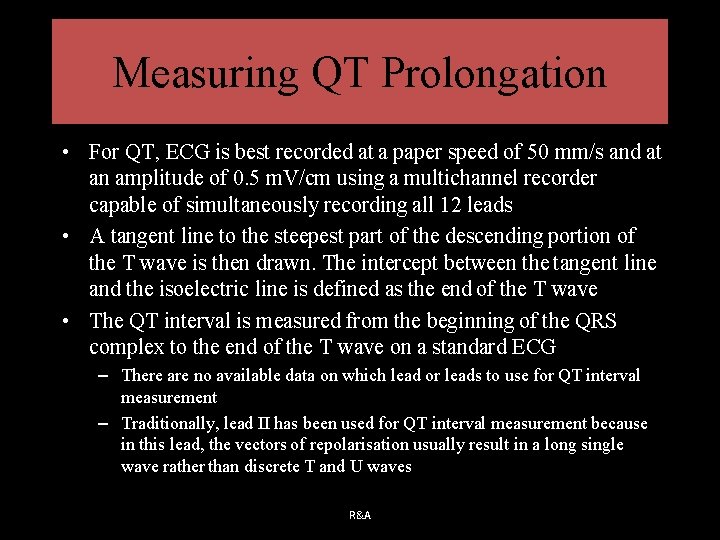 Measuring QT Prolongation

• For QT, ECG is best recorded at a paper speed of 50 mm/s and at an amplitude of 0.5 mV/cm using a multichannel recorder capable of simultaneously recording all 12 leads

• A tangent line to the steepest part of the descending portion of the T wave is then drawn. The intercept between the tangent line and the isoelectric line is defined as the end of the T wave

• The QT interval is measured from the beginning of the QRS complex to the end of the T wave on a standard ECG

– There are no available data on which lead or leads to use for QT interval measurement

– Traditionally, lead II has been used for QT interval measurement because in this lead, the vectors of repolarisation usually result in a long single wave rather than discrete T and U waves

R&A